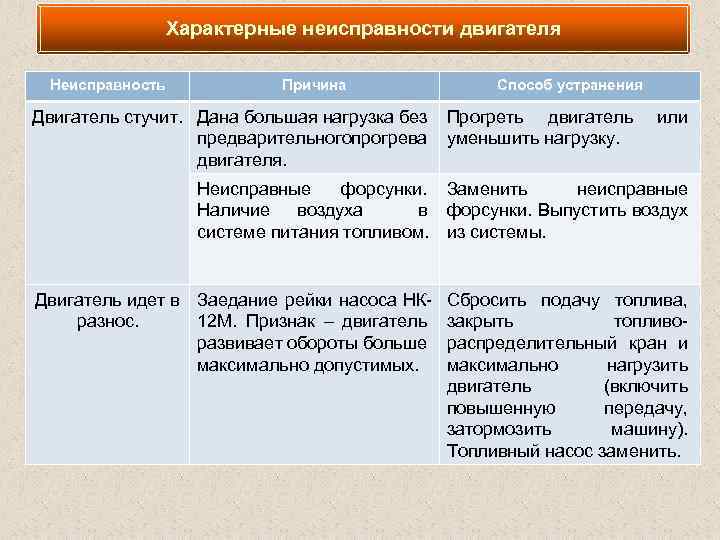 Характерные неисправности двигателя

| Неисправность | Причина | Способ устранения |
|---|---|---|
| Двигатель стучит. | Дана большая нагрузка без предварительногопрогрева двигателя. | Прогреть двигатель или уменьшить нагрузку. |
| | Неисправные форсунки. Наличие воздуха в системе питания топливом. | Заменить неисправные форсунки. Выпустить воздух из системы. |
| Двигатель идет в разнос. | Заедание рейки насоса НК-12М. Признак – двигатель развивает обороты больше максимально допустимых. | Сбросить подачу топлива, закрыть топливо-распределительный кран и максимально нагрузить двигатель (включить повышенную передачу, затормозить машину). Топливный насос заменить. |